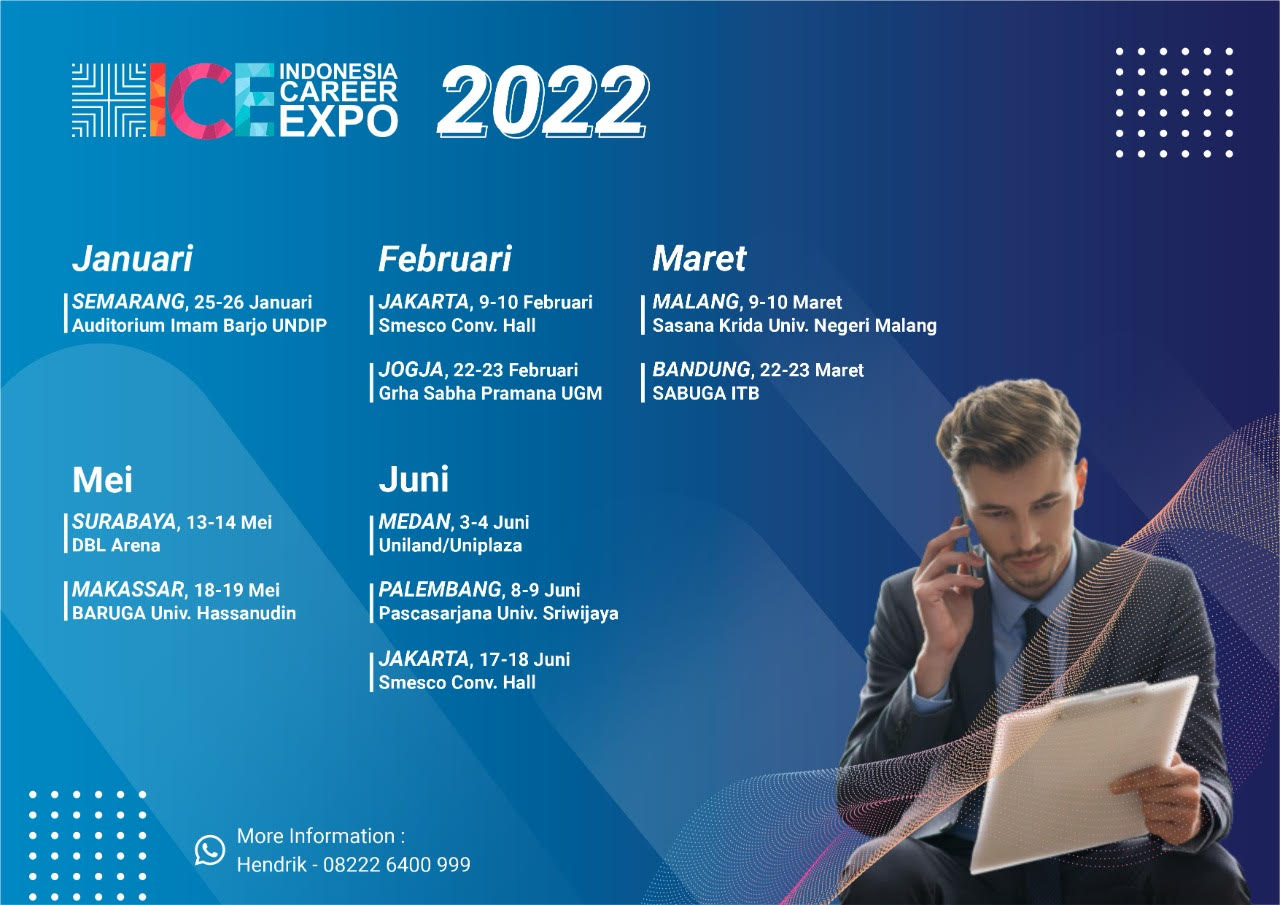 ICE INDONESIA CAREER EXPO 2022

Januari
SEMARANG, 25-26 Januari
Auditorium Imam Barjo UNDIP

Februari
JAKARTA, 9-10 Februari
Smesco Conv. Hall

JOGJA, 22-23 Februari
Grha Sabha Pramana UGM

Maret
MALANG, 9-10 Maret
Sasana Krida Univ. Negeri Malang

BANDUNG, 22-23 Maret
SABUGA ITB

Mei
SURABAYA, 13-14 Mei
DBL Arena

MAKASSAR, 18-19 Mei
BARUGA Univ. Hassanudin

Juni
MEDAN, 3-4 Juni
Uniland/Uniplaza

PALEMBANG, 8-9 Juni
Pascasarjana Univ. Sriwijaya

JAKARTA, 17-18 Juni
Smesco Conv. Hall

More Information :
Hendrik - 08222 6400 999